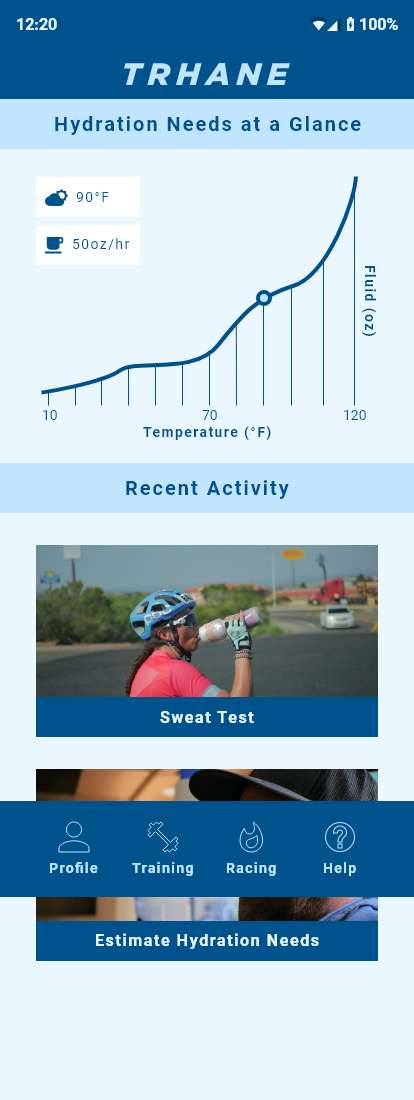 12:20
100%

TRHANE

Hydration Needs at a Glance

90°F

50oz/hr

Fluid (oz)

10
70
120
Temperature (°F)

Recent Activity

Sweat Test

Profile
Training
Racing
Help

Estimate Hydration Needs